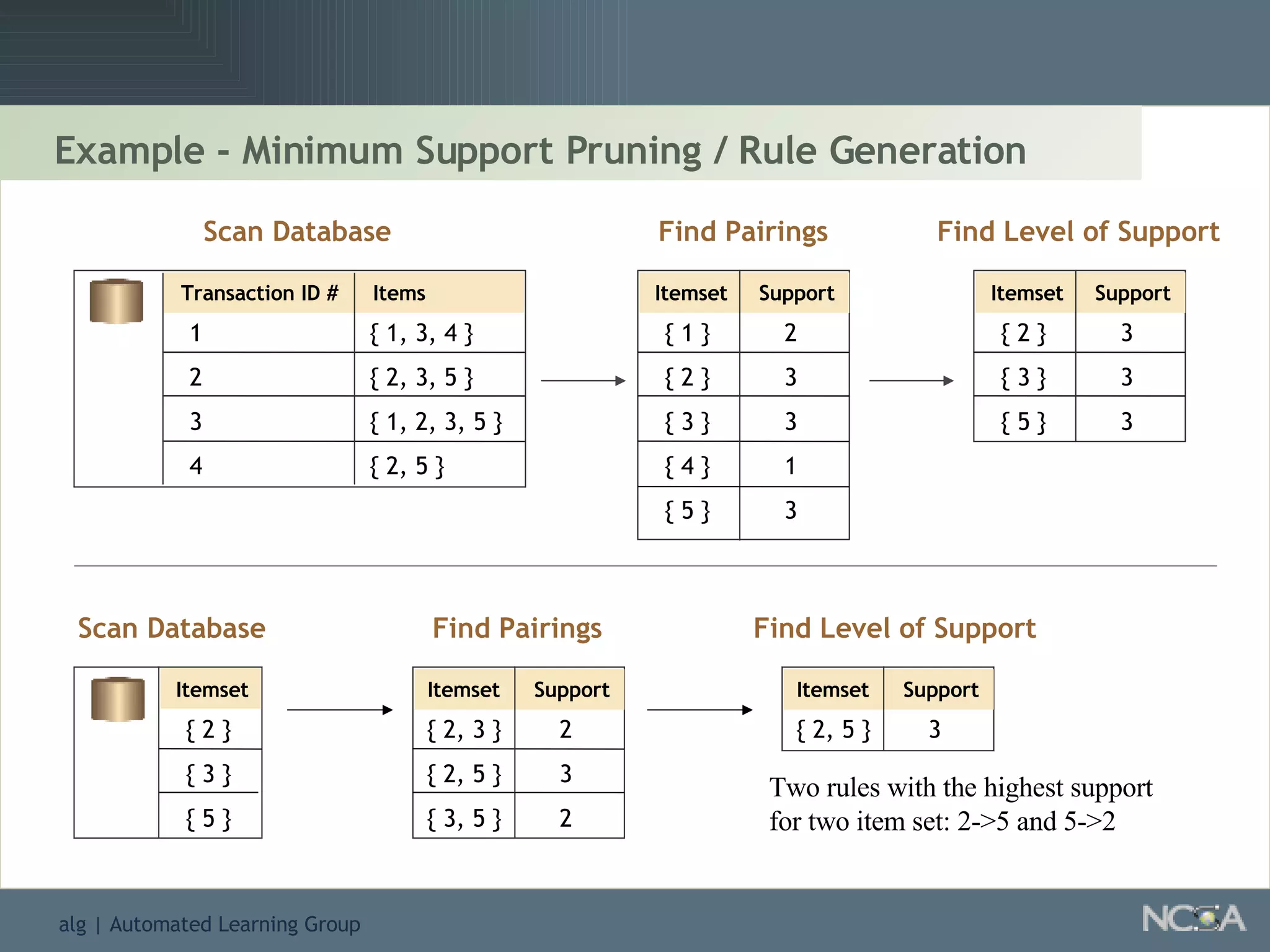 Example - Minimum Support Pruning / Rule Generation

Scan Database

| Transaction ID # | Items |
|---|---|
| 1 | { 1, 3, 4 } |
| 2 | { 2, 3, 5 } |
| 3 | { 1, 2, 3, 5 } |
| 4 | { 2, 5 } |

Find Pairings

| Itemset | Support |
|---|---|
| { 1 } | 2 |
| { 2 } | 3 |
| { 3 } | 3 |
| { 4 } | 1 |
| { 5 } | 3 |

Find Level of Support

| Itemset | Support |
|---|---|
| { 2 } | 3 |
| { 3 } | 3 |
| { 5 } | 3 |

Scan Database

| Itemset |
|---|
| { 2 } |
| { 3 } |
| { 5 } |

Find Pairings

| Itemset | Support |
|---|---|
| { 2, 3 } | 2 |
| { 2, 5 } | 3 |
| { 3, 5 } | 2 |

Find Level of Support

| Itemset | Support |
|---|---|
| { 2, 5 } | 3 |

Two rules with the highest support for two item set: 2->5 and 5->2

alg | Automated Learning Group

NCSA